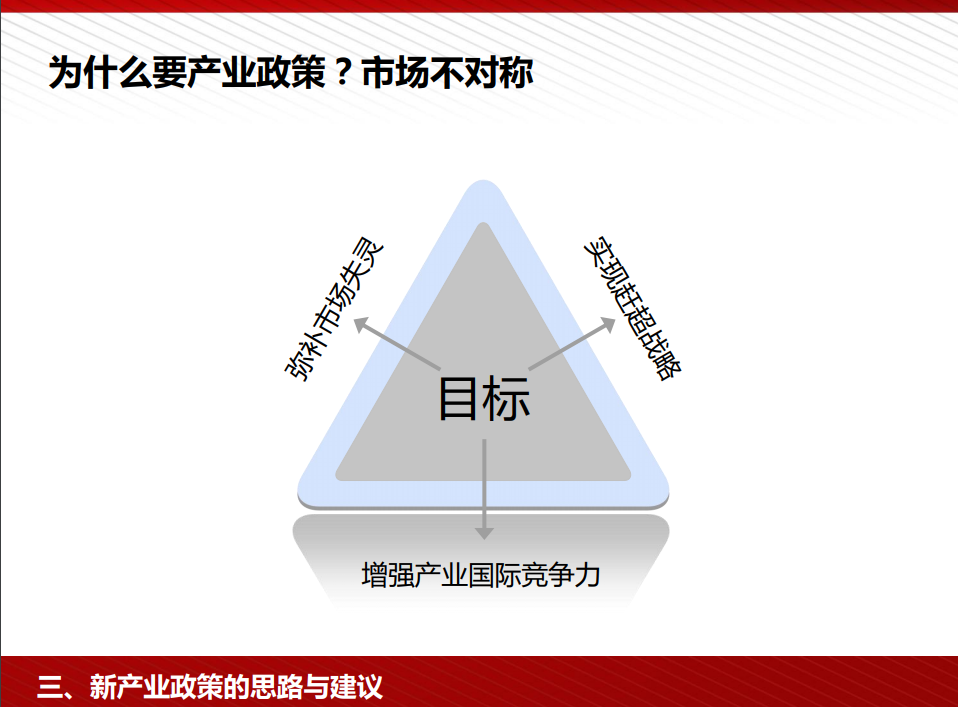 为什么要产业政策？市场不对称

弥补市场失灵

实现赶超战略

目标

增强产业国际竞争力

三、新产业政策的思路与建议